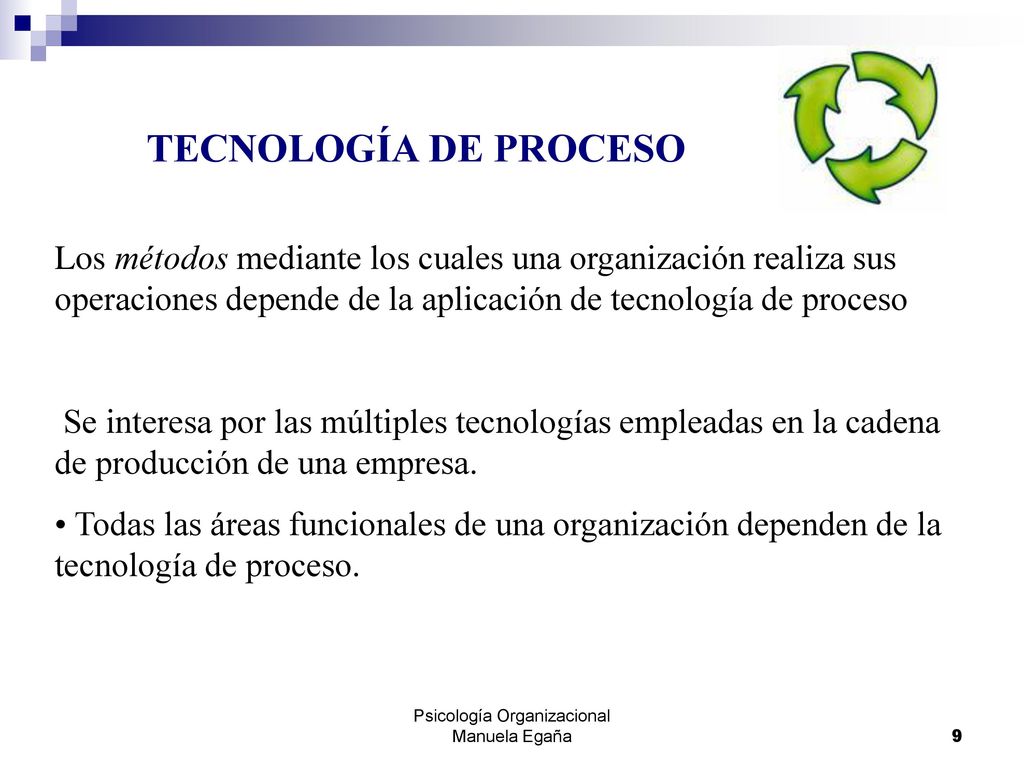 TECNOLOGÍA DE PROCESO

Los métodos mediante los cuales una organización realiza sus operaciones depende de la aplicación de tecnología de proceso

Se interesa por las múltiples tecnologías empleadas en la cadena de producción de una empresa.

• Todas las áreas funcionales de una organización dependen de la tecnología de proceso.

Psicología Organizacional
Manuela Egaña

9